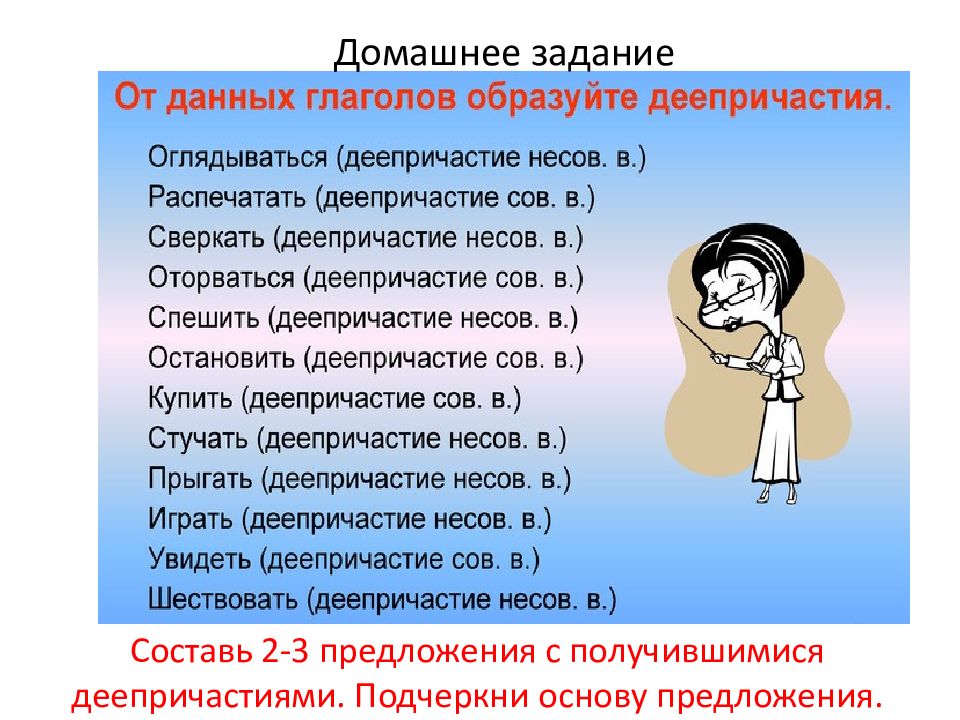 Домашнее задание

От данных глаголов образуйте деепричастия.

Оглядываться (деепричастие несов. в.)
Распечатать (деепричастие сов. в.)
Сверкать (деепричастие несов. в.)
Оторваться (деепричастие сов. в.)
Спешить (деепричастие несов. в.)
Остановить (деепричастие сов. в.)
Купить (деепричастие сов. в.)
Стучать (деепричастие несов. в.)
Прыгать (деепричастие несов. в.)
Играть (деепричастие несов. в.)
Увидеть (деепричастие сов. в.)
Шествовать (деепричастие несов. в.)

Составь 2-3 предложения с получившимися деепричастиями. Подчеркни основу предложения.